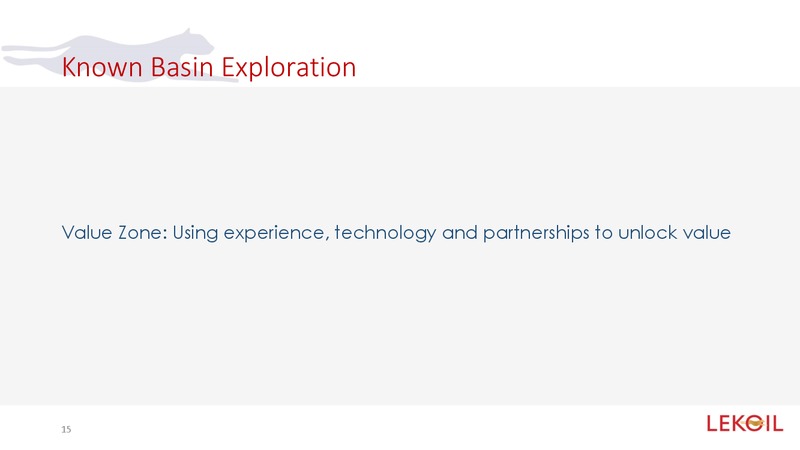 Known Basin Exploration

Value Zone: Using experience, technology and partnerships to unlock value

15

LEKOIL